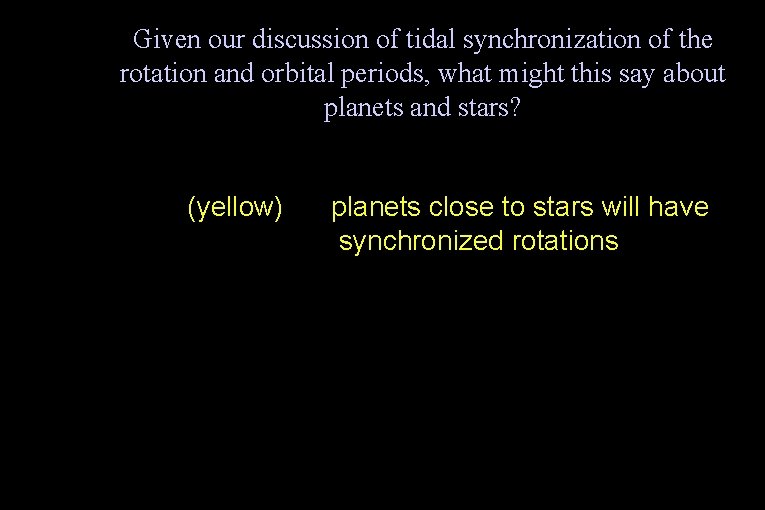 Given our discussion of tidal synchronization of the rotation and orbital periods, what might this say about planets and stars?

(yellow) planets close to stars will have synchronized rotations